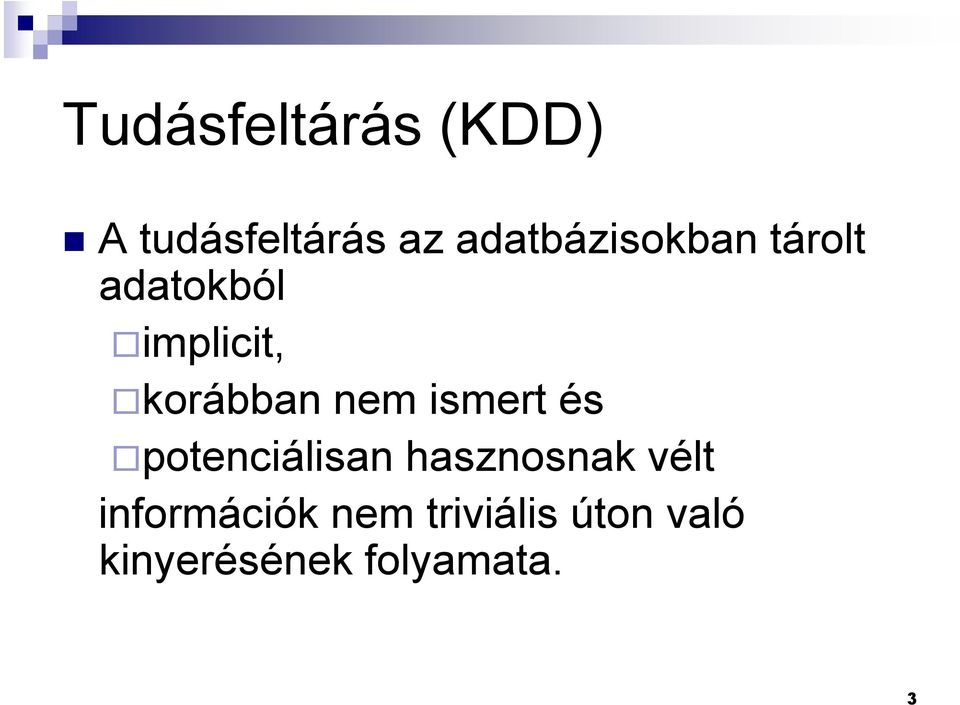 Tudásfeltárás (KDD)

A tudásfeltárás az adatbázisokban tárolt adatokból

implicit,

korábban nem ismert és

potenciálisan hasznosnak vélt

információk nem triviális úton való kinyerésének folyamata.

3